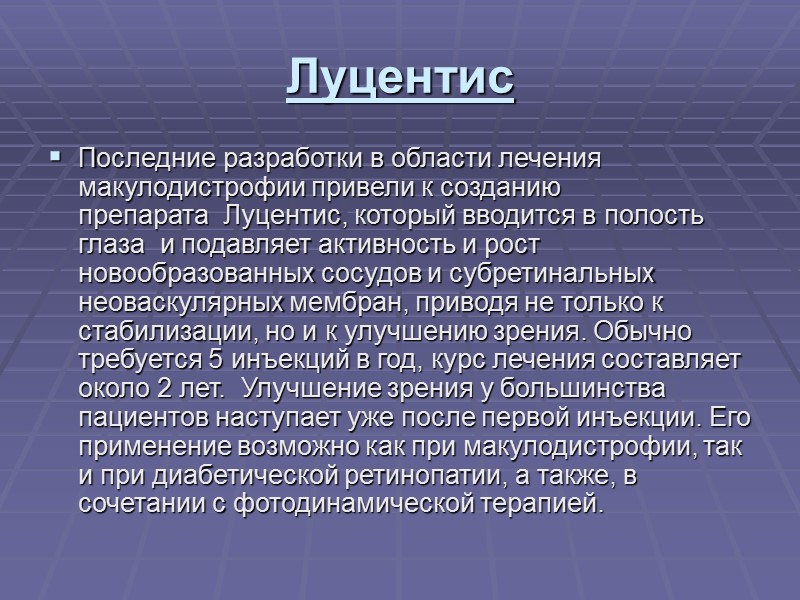 Луцентис

▪ Последние разработки в области лечения макулодистрофии привели к созданию препарата Луцентис, который вводится в полость глаза и подавляет активность и рост новообразованных сосудов и субретинальных неоваскулярных мембран, приводя не только к стабилизации, но и к улучшению зрения. Обычно требуется 5 инъекций в год, курс лечения составляет около 2 лет. Улучшение зрения у большинства пациентов наступает уже после первой инъекции. Его применение возможно как при макулодистрофии, так и при диабетической ретинопатии, а также, в сочетании с фотодинамической терапией.